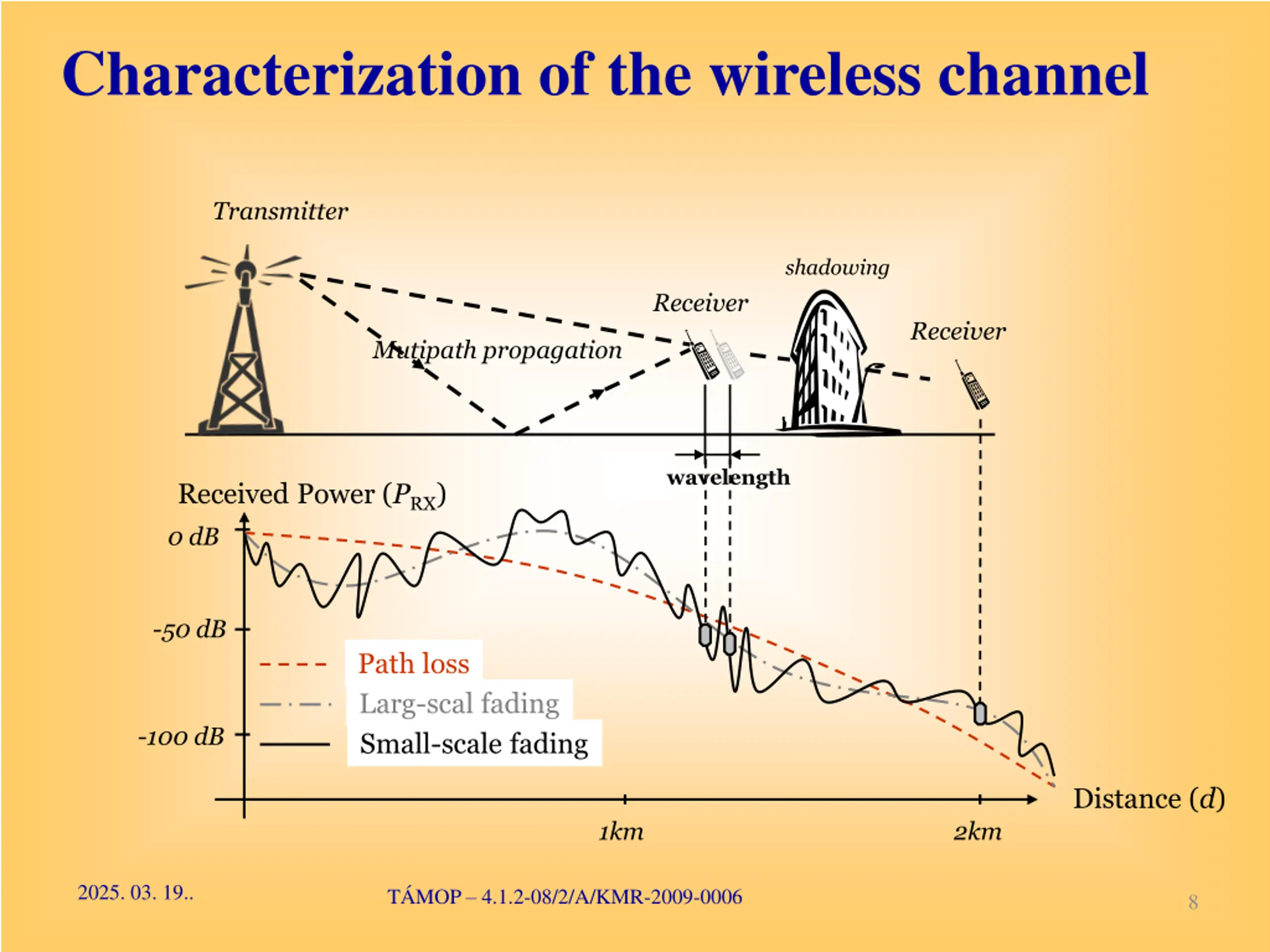 Characterization of the wireless channel

Transmitter

shadowing

Receiver

Receiver

Mutipath propagation

wavelength

Received Power ($P_{RX}$)

0 dB

-50 dB

-100 dB

Path loss

Larg-scal fading

Small-scale fading

Distance ($d$)

1km

2km

2025. 03. 19..

TÁMOP – 4.1.2-08/2/A/KMR-2009-0006

8